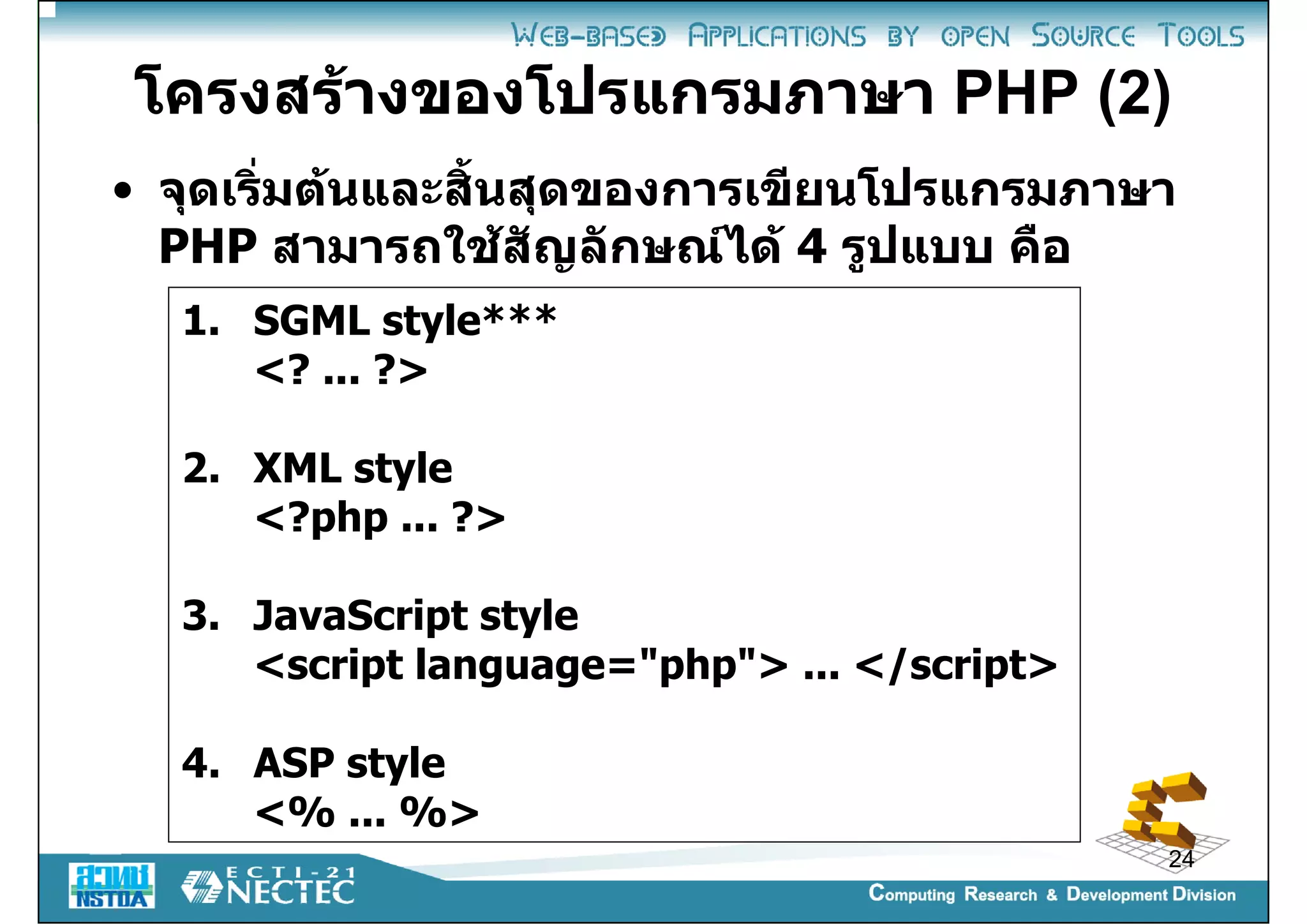 WEB-BASED APPLICATIONS BY OPEN SOURCE TOOLS

โครงสร้างของโปรแกรมภาษา PHP (2)

• จุดเริ่มต้นและสิ้นสุดของการเขียนโปรแกรมภาษา PHP สามารถใช้สัญลักษณ์ได้ 4 รูปแบบ คือ

1. SGML style***
<? ... ?>

2. XML style
<?php ... ?>

3. JavaScript style
<script language="php"> ... </script>

4. ASP style
<% ... %>

24

สวทช NSTDA

ECTI-21 NECTEC

Computing Research & Development Division